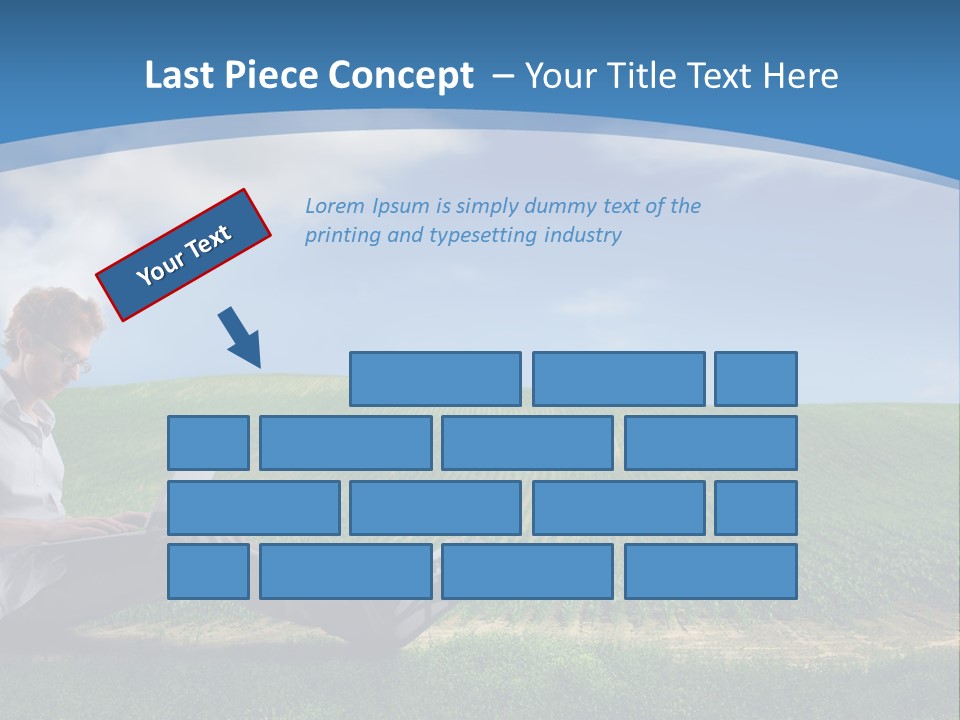 Last Piece Concept – Your Title Text Here

Your Text

Lorem Ipsum is simply dummy text of the printing and typesetting industry